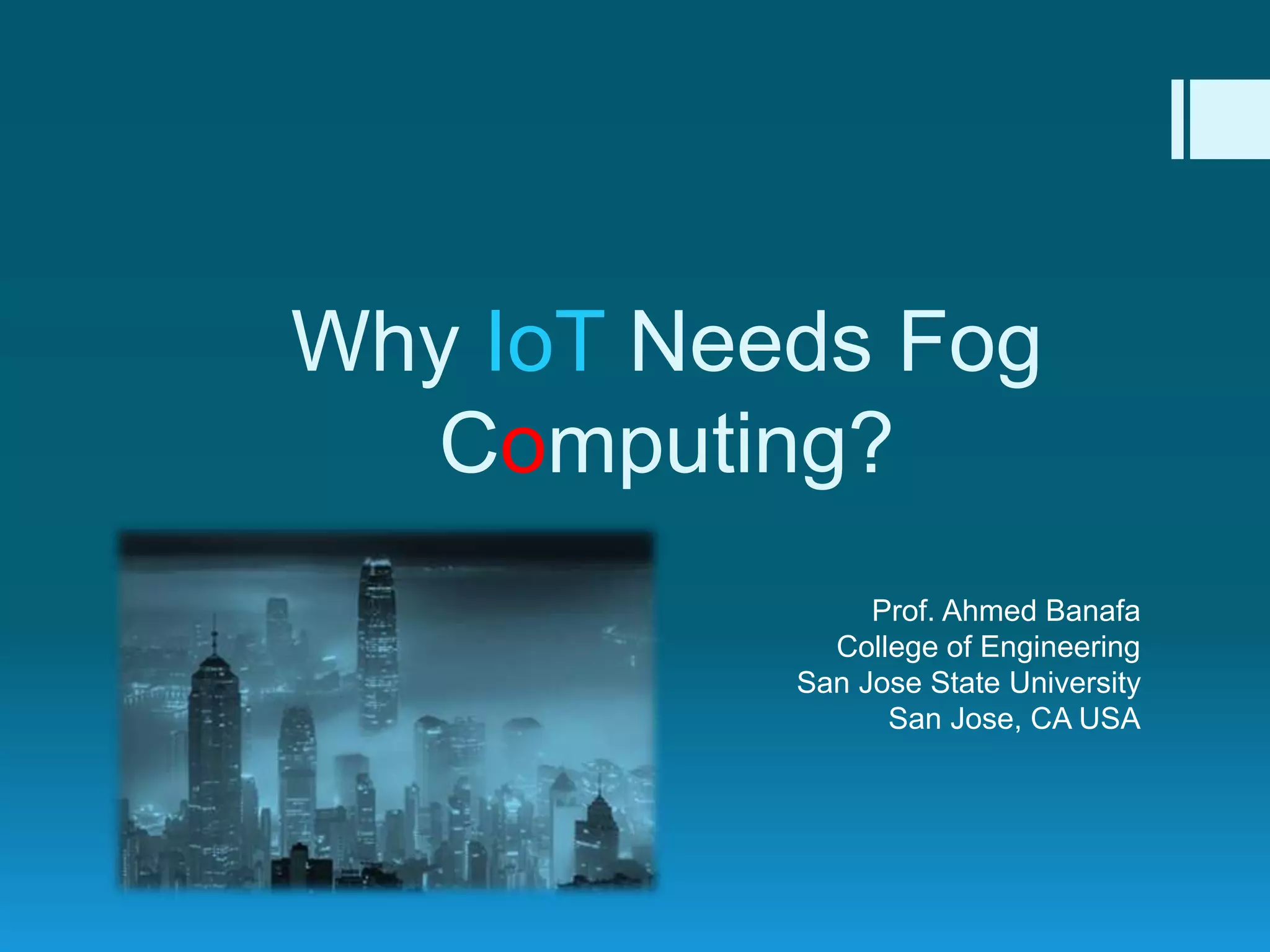 Why IoT Needs Fog Computing?

Prof. Ahmed Banafa
College of Engineering
San Jose State University
San Jose, CA USA